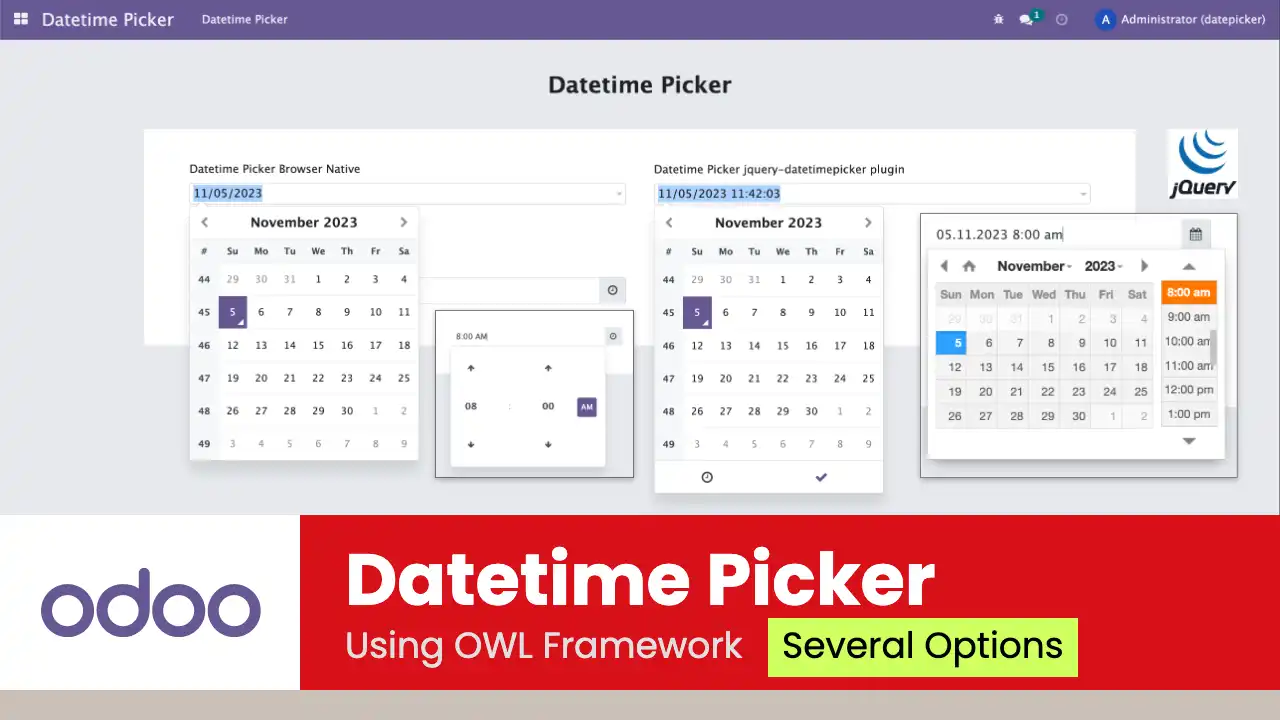 Datetime Picker Datetime Picker 1 A Administrator (datepicker)

Datetime Picker

Datetime Picker Browser Native
11/05/2023

November 2023

| # | Su | Mo | Tu | We | Th | Fr | Sa |
|---|---|---|---|---|---|---|---|
| 44 | 29 | 30 | 31 | 1 | 2 | 3 | 4 |
| 45 | 5 | 6 | 7 | 8 | 9 | 10 | 11 |
| 46 | 12 | 13 | 14 | 15 | 16 | 17 | 18 |
| 47 | 19 | 20 | 21 | 22 | 23 | 24 | 25 |
| 48 | 26 | 27 | 28 | 29 | 30 | 1 | 2 |
| 49 | 3 | 4 | 5 | 6 | 7 | 8 | 9 |

8:00 AM
08 : 00 AM

Datetime Picker jquery-datetimepicker plugin
11/05/2023 11:42:03

November 2023

| # | Su | Mo | Tu | We | Th | Fr | Sa |
|---|---|---|---|---|---|---|---|
| 44 | 29 | 30 | 31 | 1 | 2 | 3 | 4 |
| 45 | 5 | 6 | 7 | 8 | 9 | 10 | 11 |
| 46 | 12 | 13 | 14 | 15 | 16 | 17 | 18 |
| 47 | 19 | 20 | 21 | 22 | 23 | 24 | 25 |
| 48 | 26 | 27 | 28 | 29 | 30 | 1 | 2 |
| 49 | 3 | 4 | 5 | 6 | 7 | 8 | 9 |

jQuery

05.11.2023 8:00 am

November 2023

| Sun | Mon | Tue | Wed | Thu | Fri | Sat |
|---|---|---|---|---|---|---|
| 29 | 30 | 31 | 1 | 2 | 3 | 4 |
| 5 | 6 | 7 | 8 | 9 | 10 | 11 |
| 12 | 13 | 14 | 15 | 16 | 17 | 18 |
| 19 | 20 | 21 | 22 | 23 | 24 | 25 |
| 26 | 27 | 28 | 29 | 30 | 1 | 2 |

8:00 am
9:00 am
10:00 am
11:00 am
12:00 pm
1:00 pm

odoo

Datetime Picker
Using OWL Framework Several Options